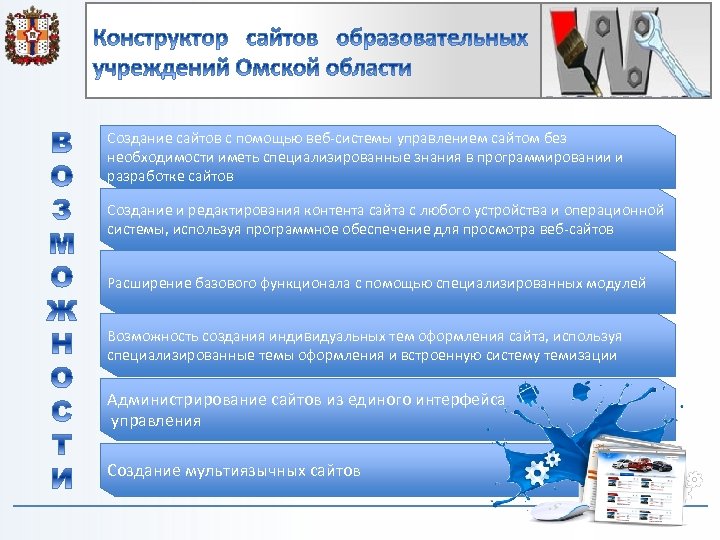 Конструктор сайтов образовательных учреждений Омской области

ВОЗМОЖНОСТИ

Создание сайтов с помощью веб-системы управлением сайтом без необходимости иметь специализированные знания в программировании и разработке сайтов

Создание и редактирования контента сайта с любого устройства и операционной системы, используя программное обеспечение для просмотра веб-сайтов

Расширение базового функционала с помощью специализированных модулей

Возможность создания индивидуальных тем оформления сайта, используя специализированные темы оформления и встроенную систему темизации

Администрирование сайтов из единого интерфейса управления

Создание мультиязычных сайтов